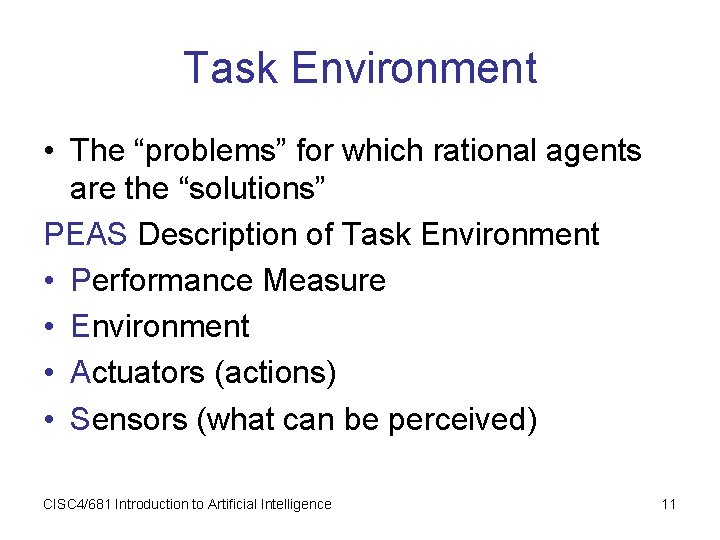 Task Environment

• The “problems” for which rational agents are the “solutions”

PEAS Description of Task Environment

• Performance Measure
• Environment
• Actuators (actions)
• Sensors (what can be perceived)

CISC4/681 Introduction to Artificial Intelligence

11